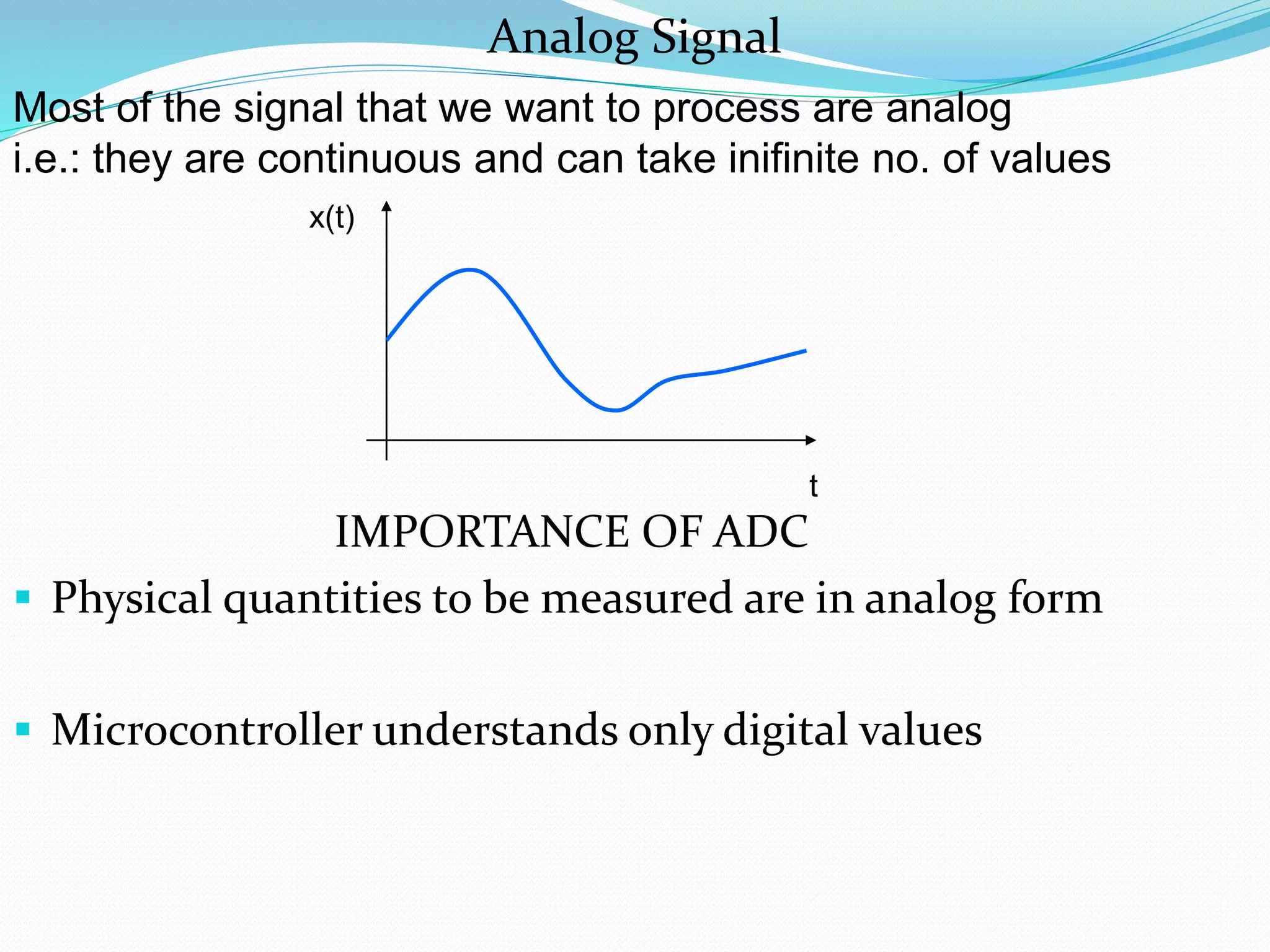 Analog Signal

Most of the signal that we want to process are analog i.e.: they are continuous and can take inifinite no. of values

x(t)

t

IMPORTANCE OF ADC

▪ Physical quantities to be measured are in analog form

▪ Microcontroller understands only digital values